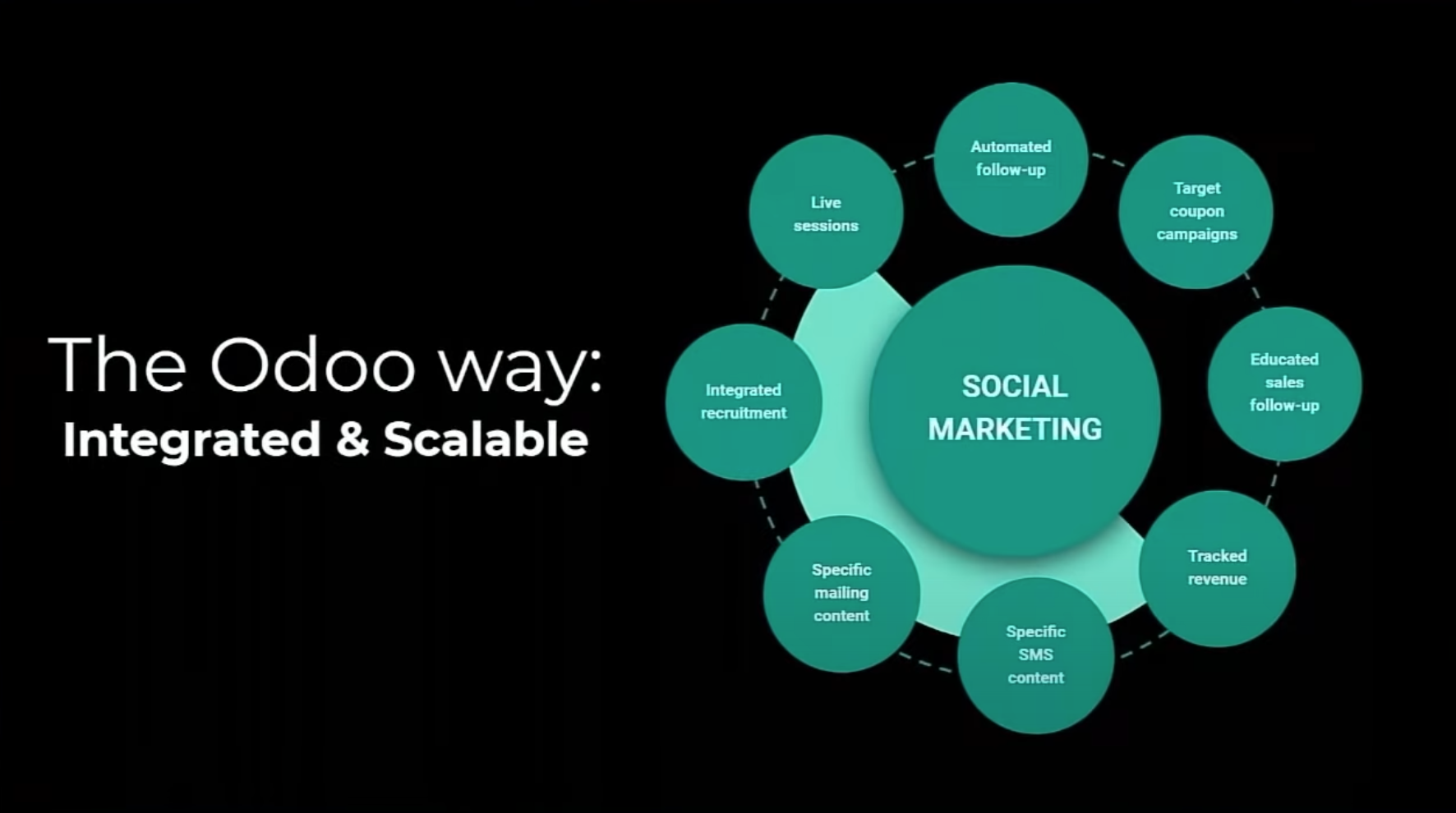 The Odoo way:
Integrated & Scalable

SOCIAL MARKETING

Automated follow-up

Target coupon campaigns

Educated sales follow-up

Tracked revenue

Specific SMS content

Specific mailing content

Integrated recruitment

Live sessions